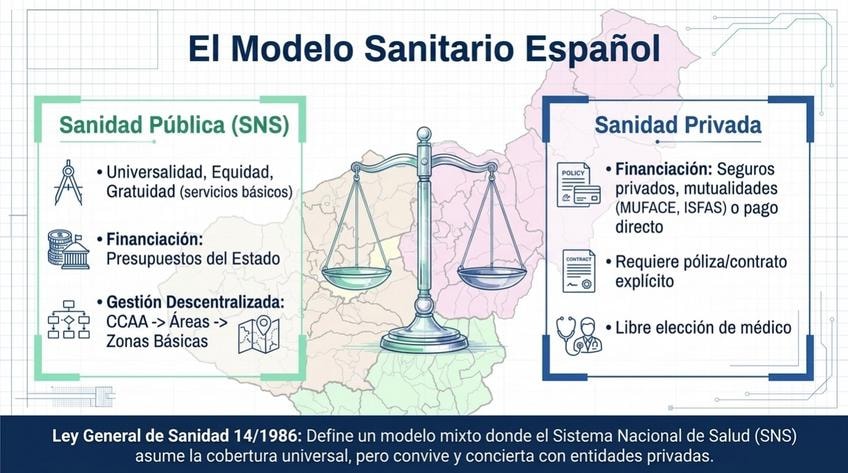 El Modelo Sanitario Español

Sanidad Pública (SNS)

• Universalidad, Equidad, Gratuidad (servicios básicos)

• Financiación: Presupuestos del Estado

• Gestión Descentralizada: CCAA -> Áreas -> Zonas Básicas

Sanidad Privada

POLICY

• Financiación: Seguros privados, mutualidades (MUFACE, ISFAS) o pago directo

CONTRACT

• Requiere póliza/contrato explícito

• Libre elección de médico

Ley General de Sanidad 14/1986: Define un modelo mixto donde el Sistema Nacional de Salud (SNS) asume la cobertura universal, pero convive y concierta con entidades privadas.